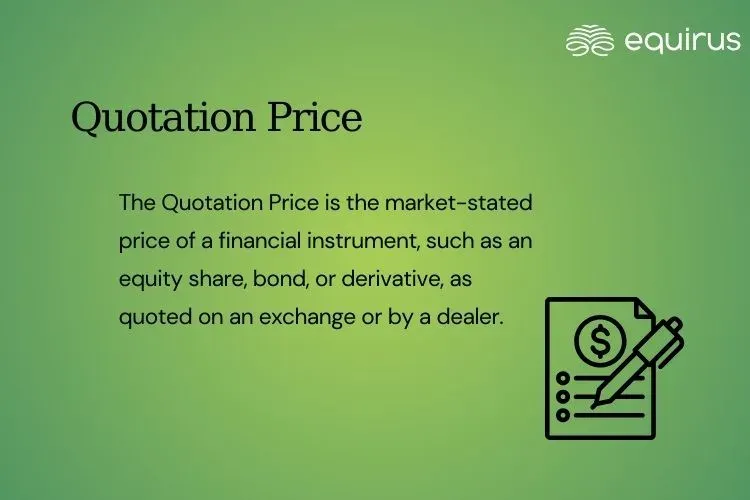 equirus

Quotation Price

The Quotation Price is the market-stated price of a financial instrument, such as an equity share, bond, or derivative, as quoted on an exchange or by a dealer.

$